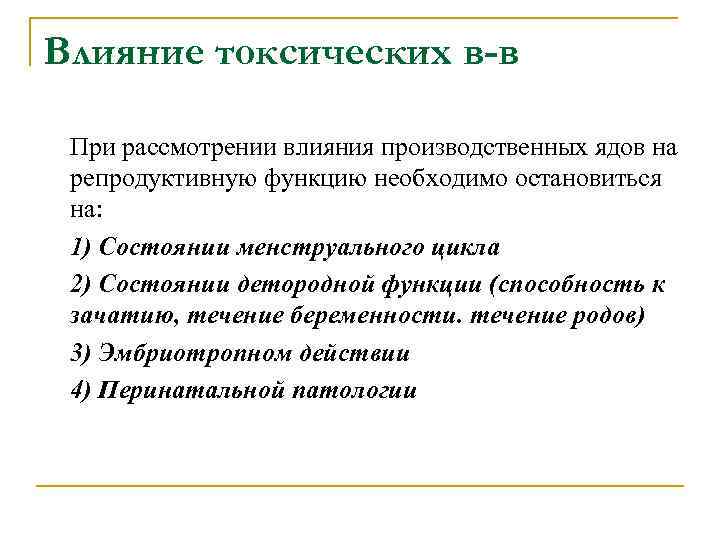 Влияние токсических в-в

При рассмотрении влияния производственных ядов на репродуктивную функцию необходимо остановиться на:

1) Состоянии менструального цикла

2) Состоянии детородной функции (способность к зачатию, течение беременности. течение родов)

3) Эмбриотропном действии

4) Перинатальной патологии